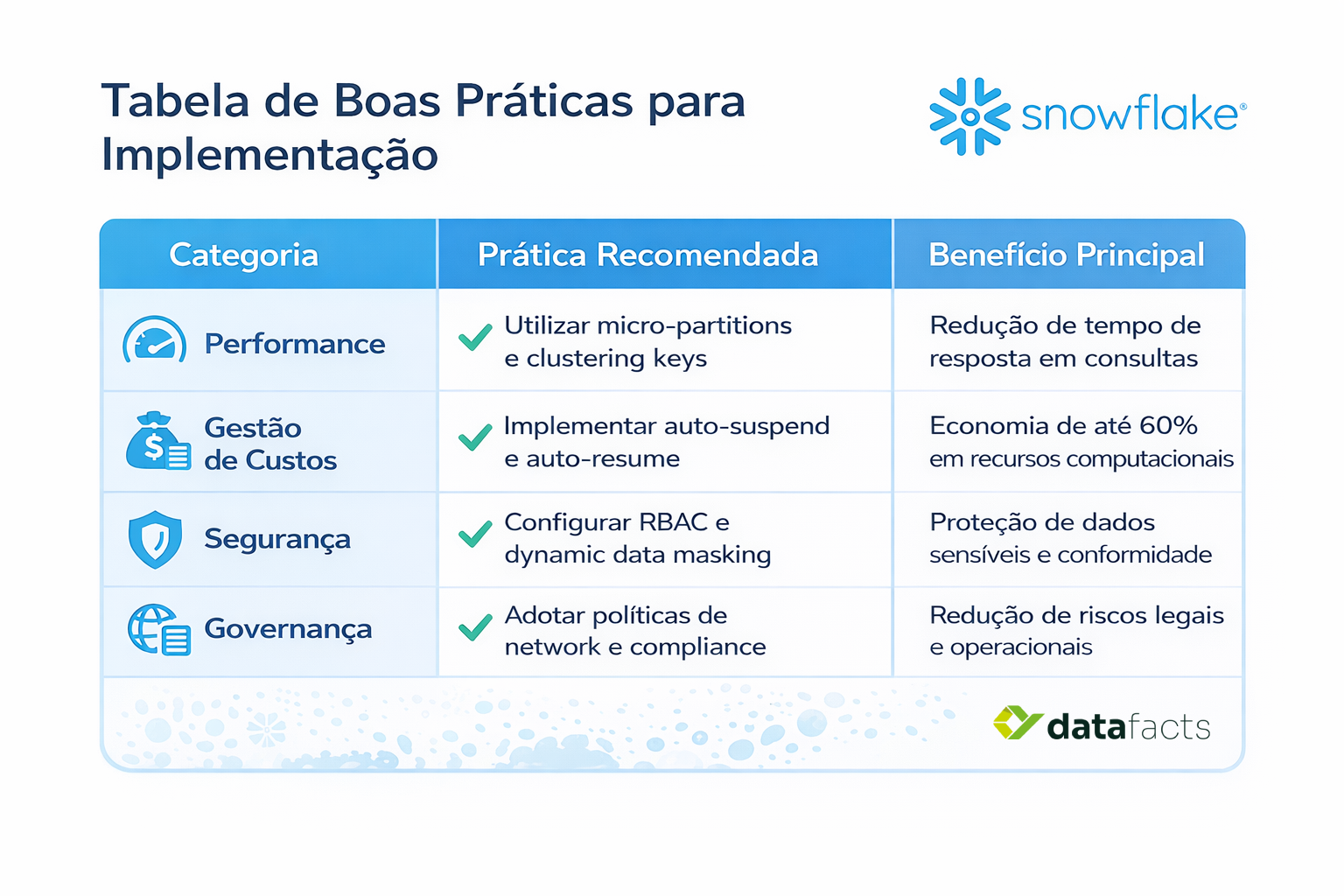 Tabela de Boas Práticas para Implementação

snowflake®

| Categoria | Prática Recomendada | Benefício Principal |
|---|---|---|
| Performance | Utilizar micro-partitions e clustering keys | Redução de tempo de resposta em consultas |
| Gestão de Custos | Implementar auto-suspend e auto-resume | Economia de até 60% em recursos computacionais |
| Segurança | Configurar RBAC e dynamic data masking | Proteção de dados sensíveis e conformidade |
| Governança | Adotar políticas de network e compliance | Redução de riscos legais e operacionais |

datafacts